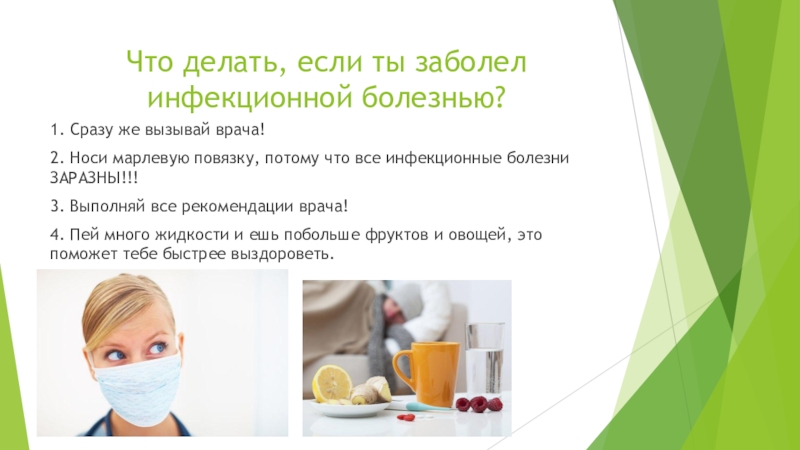 Что делать, если ты заболел инфекционной болезнью?

1. Сразу же вызывай врача!

2. Носи марлевую повязку, потому что все инфекционные болезни ЗАРАЗНЫ!!!

3. Выполняй все рекомендации врача!

4. Пей много жидкости и ешь побольше фруктов и овощей, это поможет тебе быстрее выздороветь.